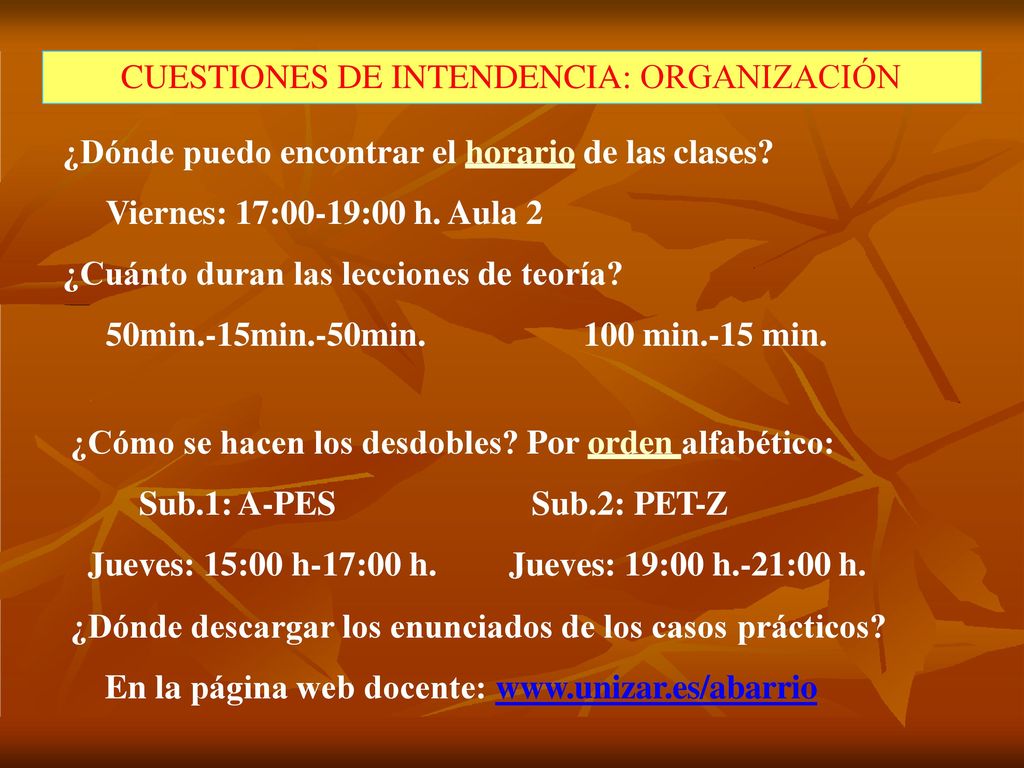 CUESTIONES DE INTENDENCIA: ORGANIZACIÓN

¿Dónde puedo encontrar el horario de las clases?

Viernes: 17:00-19:00 h. Aula 2

¿Cuánto duran las lecciones de teoría?

50min.-15min.-50min.     100 min.-15 min.

¿Cómo se hacen los desdobles? Por orden alfabético:

Sub.1: A-PES     Sub.2: PET-Z

Jueves: 15:00 h-17:00 h.     Jueves: 19:00 h.-21:00 h.

¿Dónde descargar los enunciados de los casos prácticos?

En la página web docente: www.unizar.es/abarrio